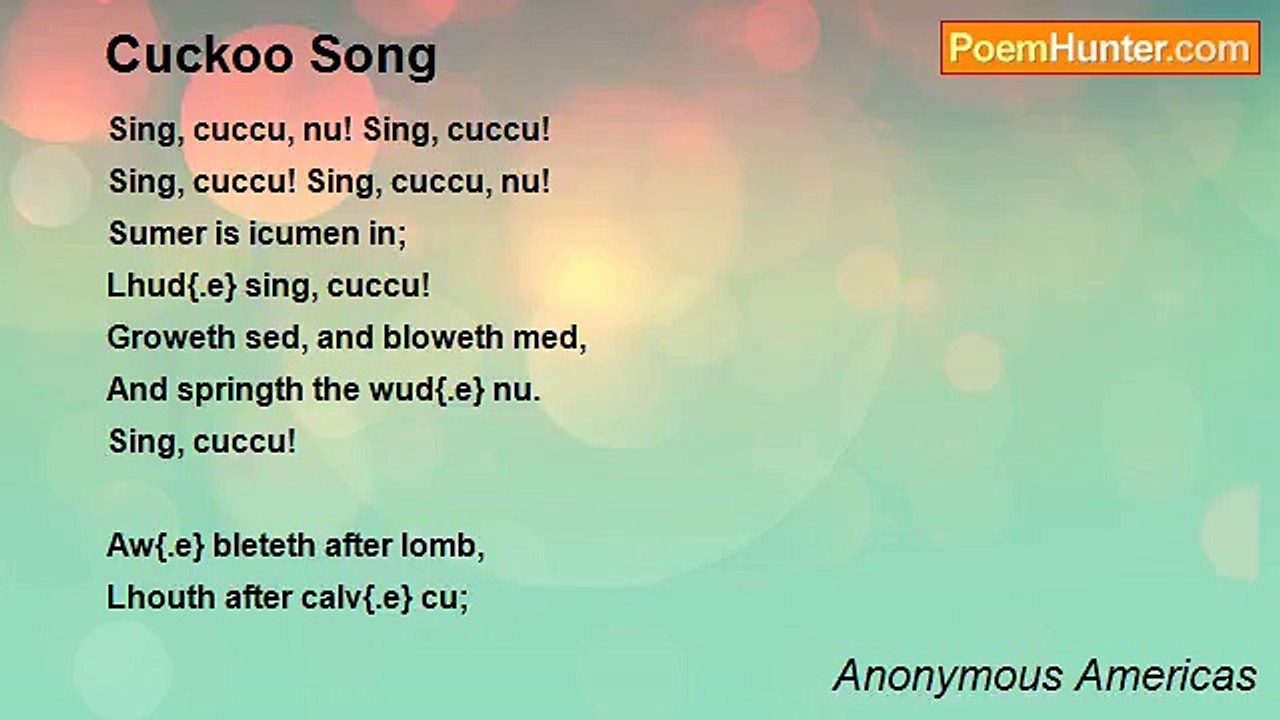 Cuckoo Song

PoemHunter.com

Sing, cuccu, nu! Sing, cuccu!
Sing, cuccu! Sing, cuccu, nu!
Sumer is icumen in;
Lhud{.e} sing, cuccu!
Groweth sed, and bloweth med,
And springth the wud{.e} nu.
Sing, cuccu!

Aw{.e} bleteth after lomb,
Lhouth after calv{.e} cu;

Anonymous Americas